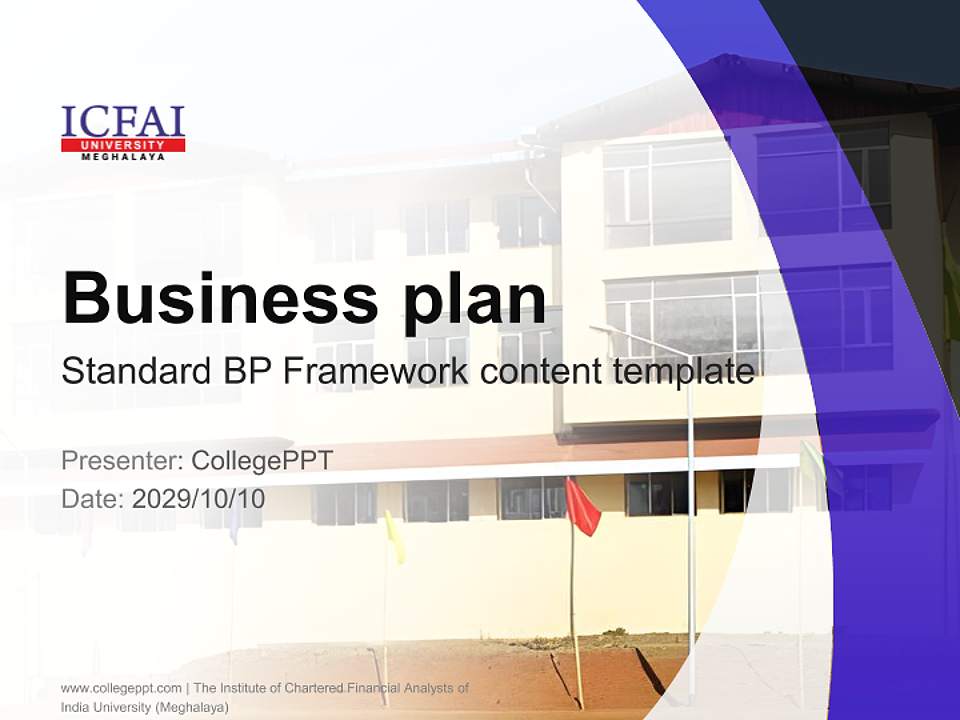 ICFAI
UNIVERSITY
MEGHALAYA

Business plan
Standard BP Framework content template

Presenter: CollegePPT
Date: 2029/10/10

www.collegeppt.com | The Institute of Chartered Financial Analysts of India University (Meghalaya)